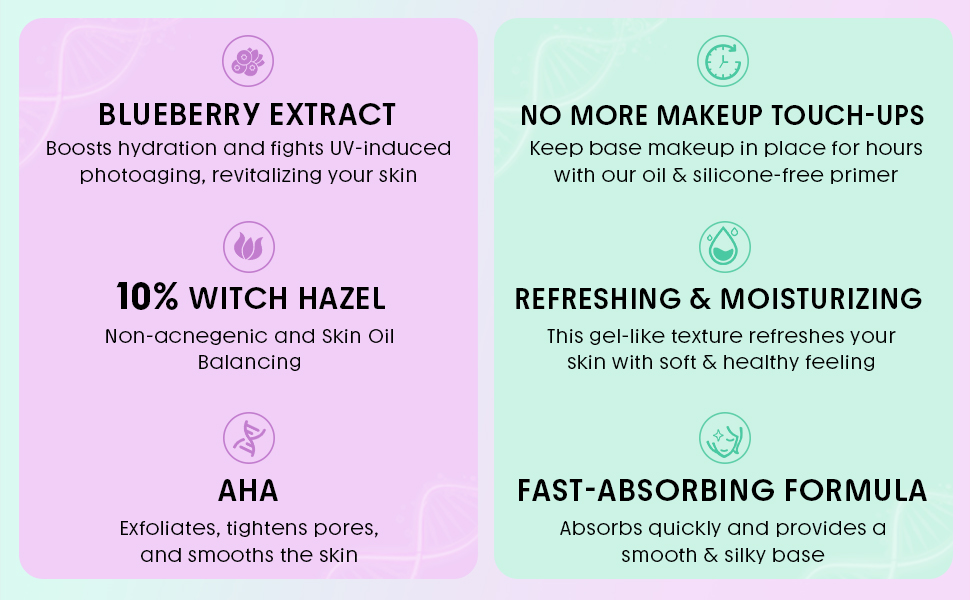 BLUEBERRY EXTRACT
Boosts hydration and fights UV-induced photoaging, revitalizing your skin

10% WITCH HAZEL
Non-acnegenic and Skin Oil Balancing

AHA
Exfoliates, tightens pores, and smooths the skin

NO MORE MAKEUP TOUCH-UPS
Keep base makeup in place for hours with our oil & silicone-free primer

REFRESHING & MOISTURIZING
This gel-like texture refreshes your skin with soft & healthy feeling

FAST-ABSORBING FORMULA
Absorbs quickly and provides a smooth & silky base